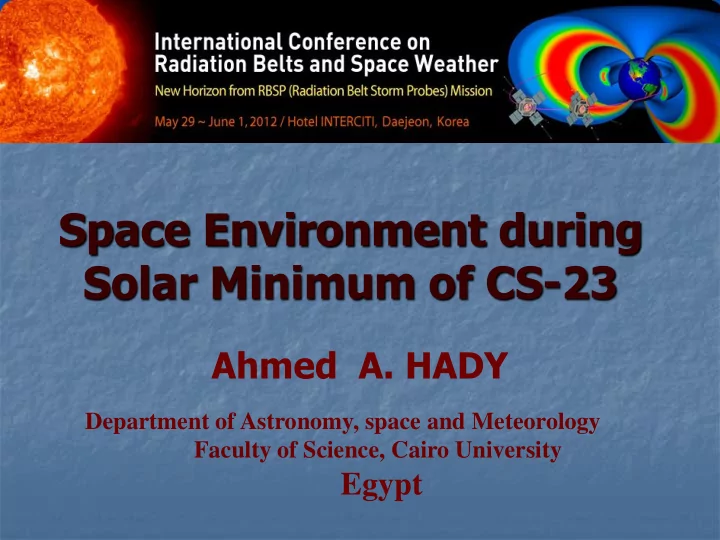 International Conference on Radiation Belts and Space Weather
New Horizon from RBSP (Radiation Belt Storm Probes) Mission
May 29 ~ June 1, 2012 / Hotel INTERCITI, Daejeon, Korea

Space Environment during Solar Minimum of CS-23

Ahmed A. HADY

Department of Astronomy, space and Meteorology
Faculty of Science, Cairo University
Egypt